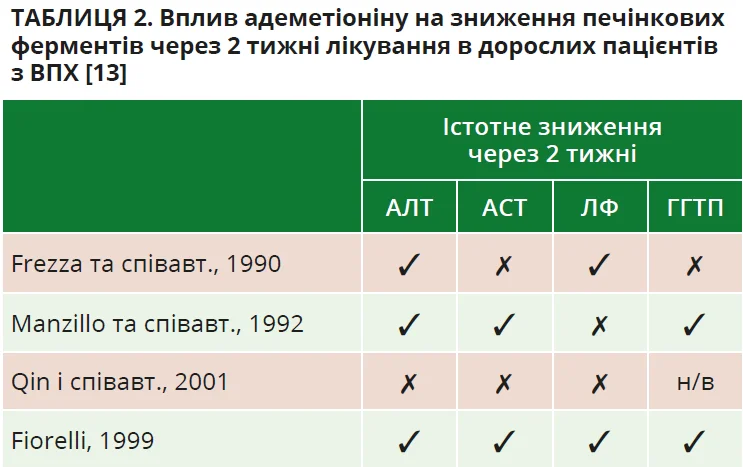 ТАБЛИЦЯ 2. Вплив адеметіоніну на зниження печінкових ферментів через 2 тижні лікування в дорослих пацієнтів з ВПХ [13]

| | Істотне зниження через 2 тижні | | | |
|---|---|---|---|---|
| | АЛТ | АСТ | ЛФ | ГГТП |
| Frezza та співавт., 1990 | ✓ | ✗ | ✓ | ✗ |
| Manzillo та співавт., 1992 | ✓ | ✓ | ✗ | ✓ |
| Qin і співавт., 2001 | ✗ | ✗ | ✗ | н/в |
| Fiorelli, 1999 | ✓ | ✓ | ✓ | ✓ |